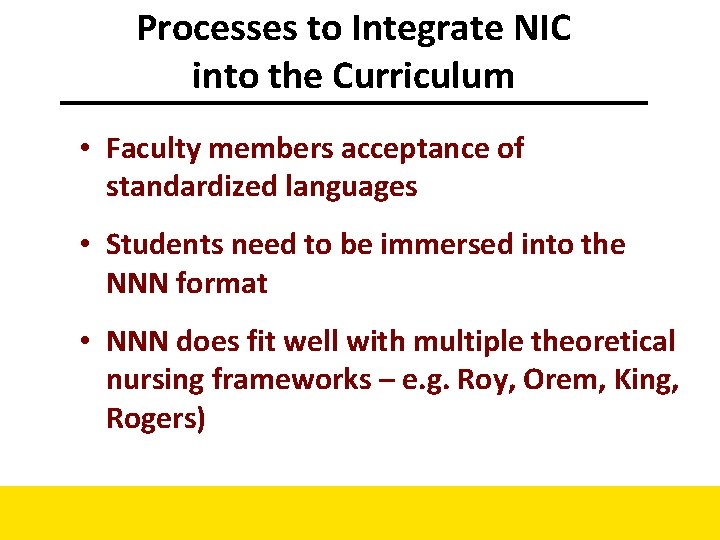 Processes to Integrate NIC into the Curriculum

• Faculty members acceptance of standardized languages

• Students need to be immersed into the NNN format

• NNN does fit well with multiple theoretical nursing frameworks – e.g. Roy, Orem, King, Rogers)